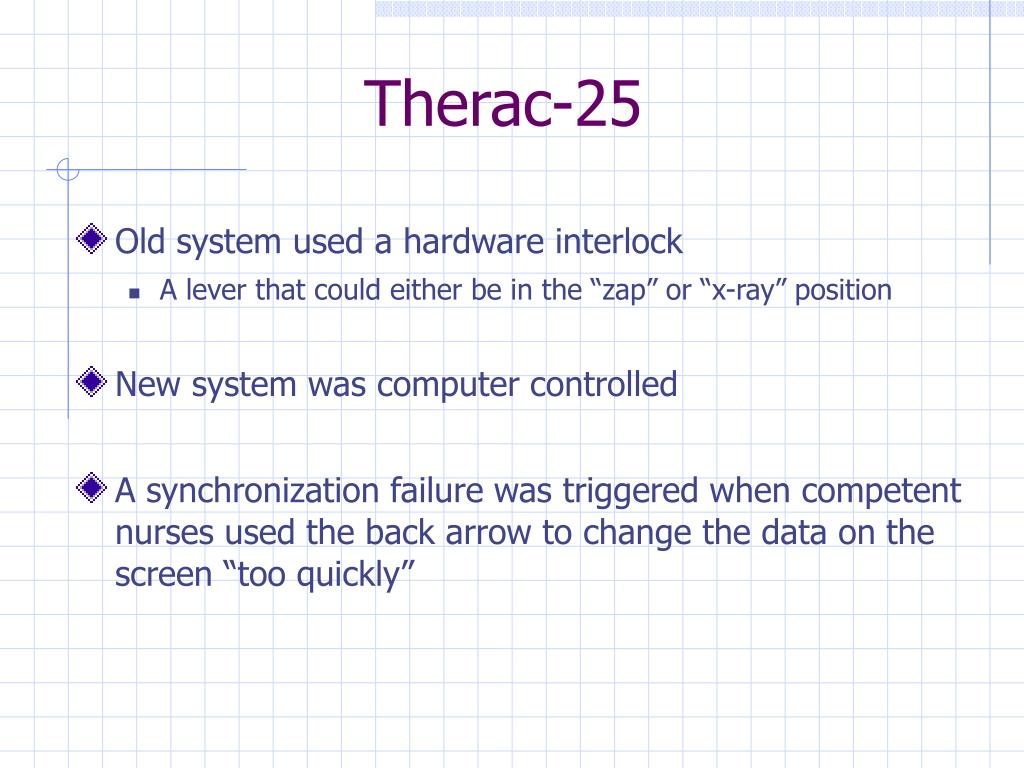 Therac-25

Old system used a hardware interlock

A lever that could either be in the “zap” or “x-ray” position

New system was computer controlled

A synchronization failure was triggered when competent nurses used the back arrow to change the data on the screen “too quickly”